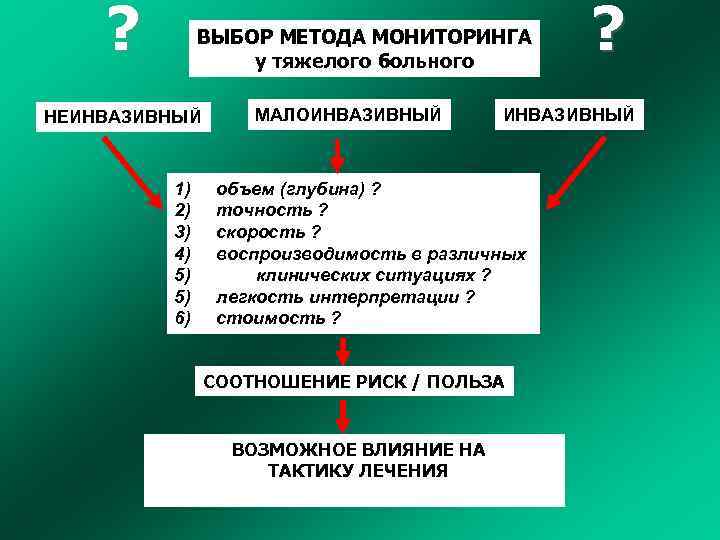 ?

ВЫБОР МЕТОДА МОНИТОРИНГА
у тяжелого больного

?

НЕИНВАЗИВНЫЙ

МАЛОИНВАЗИВНЫЙ

ИНВАЗИВНЫЙ

1) объем (глубина) ?
2) точность ?
3) скорость ?
4) воспроизводимость в различных
5) клинических ситуациях ?
5) легкость интерпретации ?
6) стоимость ?

СООТНОШЕНИЕ РИСК / ПОЛЬЗА

ВОЗМОЖНОЕ ВЛИЯНИЕ НА ТАКТИКУ ЛЕЧЕНИЯ